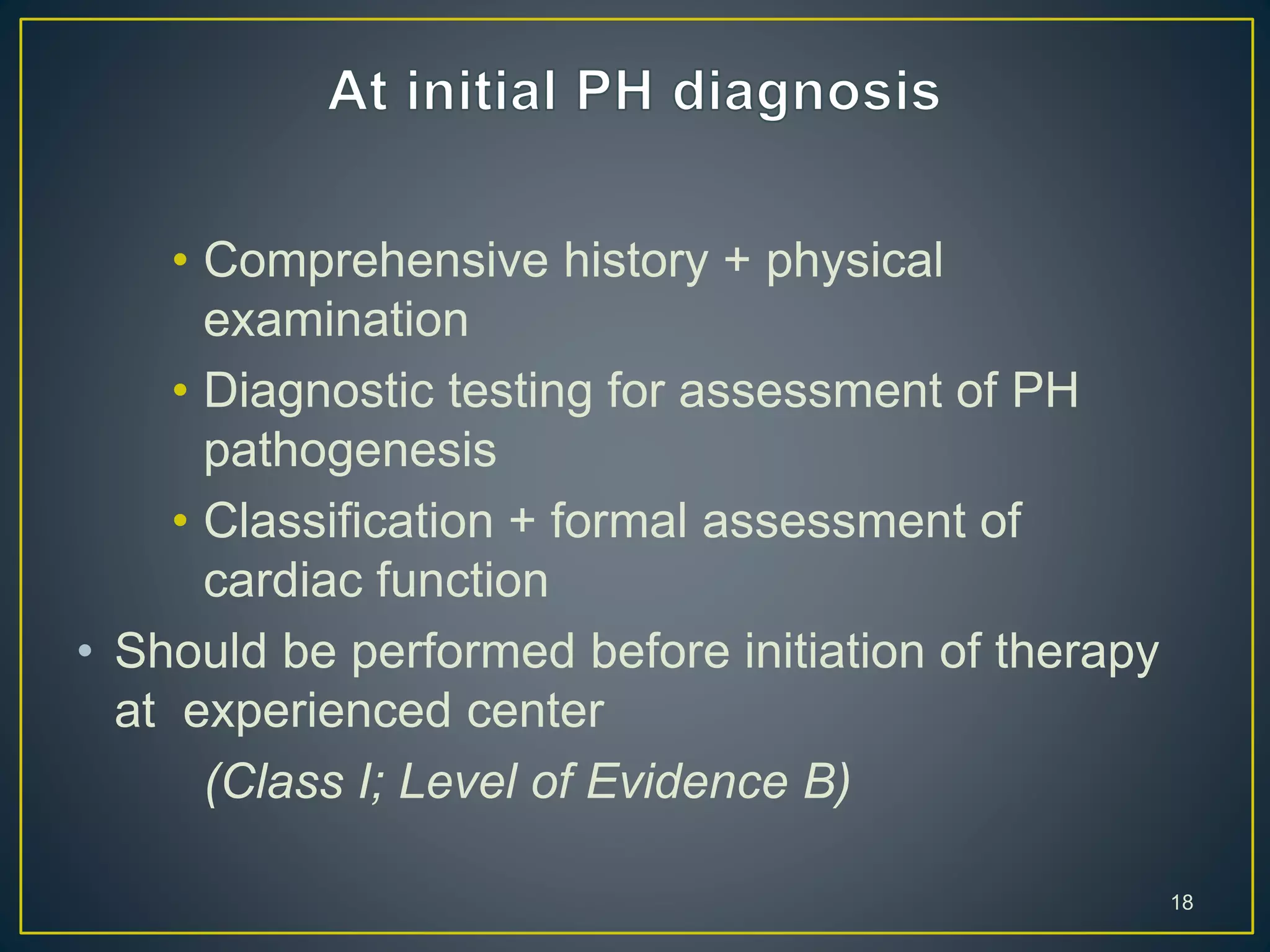 At initial PH diagnosis

• Comprehensive history + physical examination

• Diagnostic testing for assessment of PH pathogenesis

• Classification + formal assessment of cardiac function

• Should be performed before initiation of therapy at experienced center

(Class I; Level of Evidence B)

18